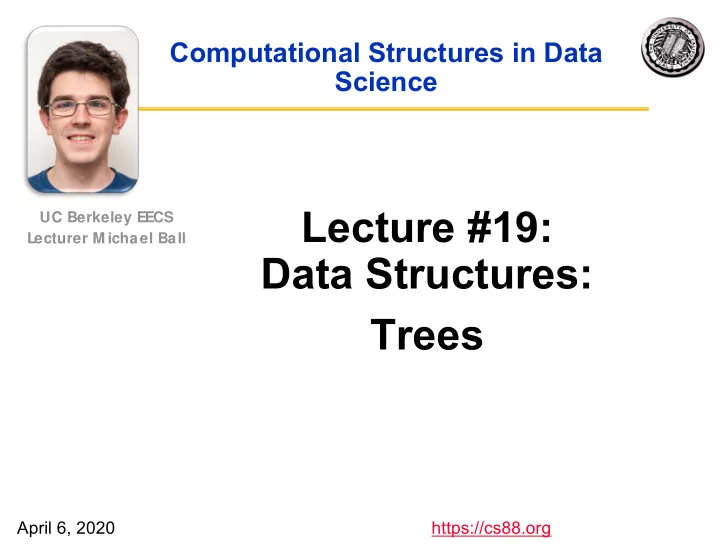 Computational Structures in Data Science

UC Berkeley EECS
Lecturer Michael Ball

Lecture #19:
Data Structures:
Trees

April 6, 2020

https://cs88.org